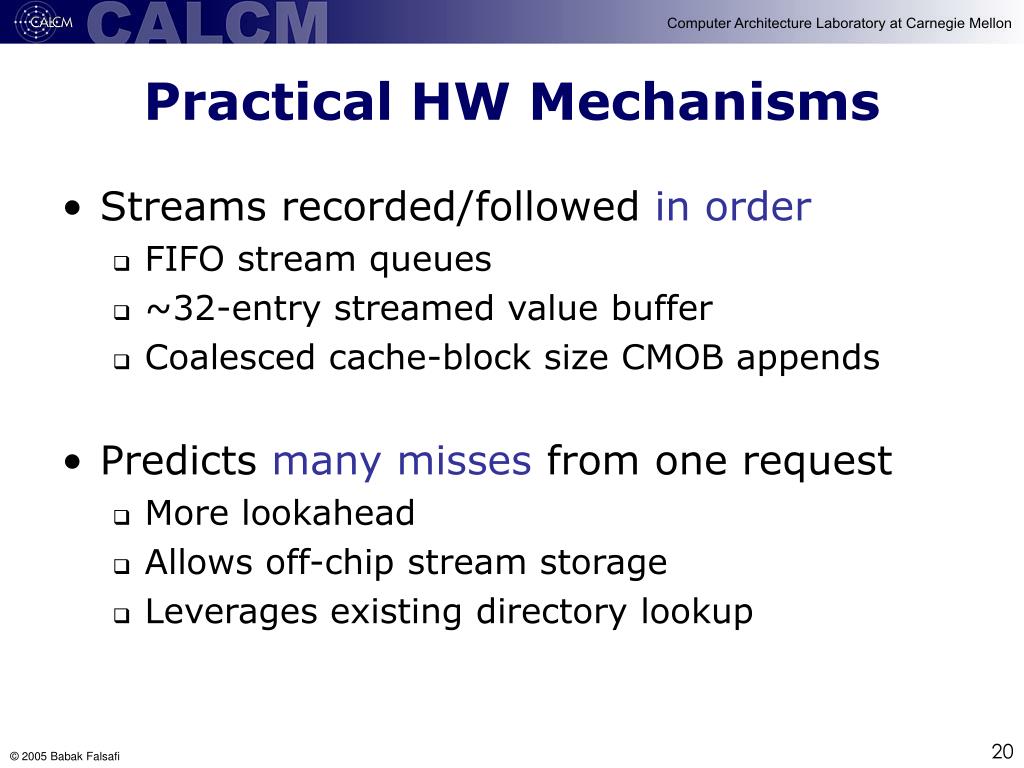 CALCM CALCM

Computer Architecture Laboratory at Carnegie Mellon

Practical HW Mechanisms

• Streams recorded/followed in order
  ❑ FIFO stream queues
  ❑ ~32-entry streamed value buffer
  ❑ Coalesced cache-block size CMOB appends

• Predicts many misses from one request
  ❑ More lookahead
  ❑ Allows off-chip stream storage
  ❑ Leverages existing directory lookup

© 2005 Babak Falsafi

20